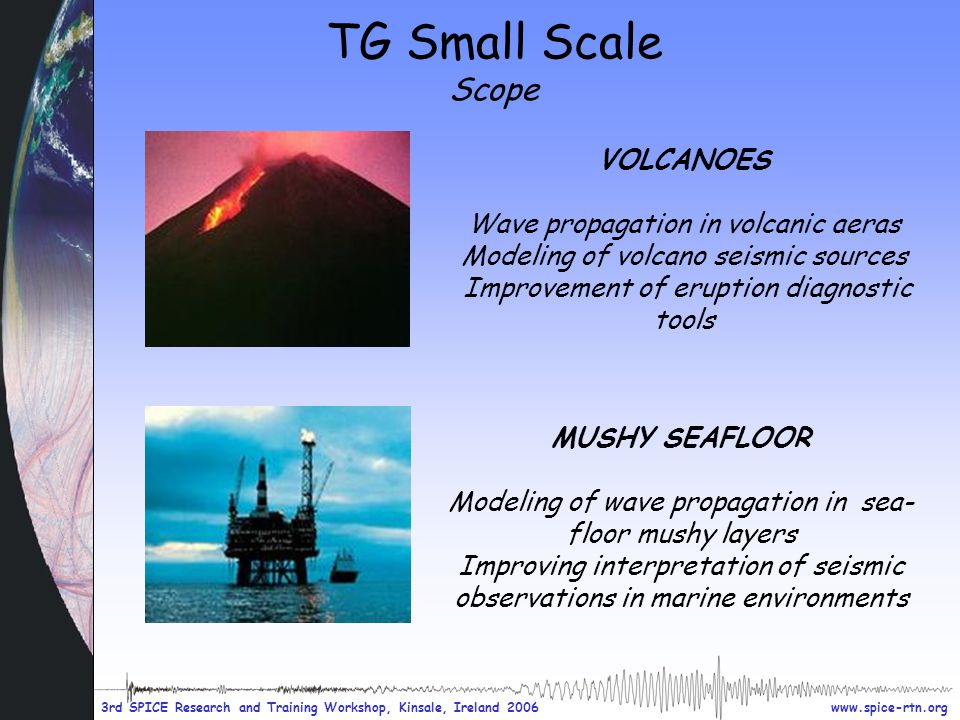 TG Small Scale
Scope

VOLCANOES

Wave propagation in volcanic aeras
Modeling of volcano seismic sources
Improvement of eruption diagnostic tools

MUSHY SEAFLOOR

Modeling of wave propagation in sea-floor mushy layers
Improving interpretation of seismic observations in marine environments

3rd SPICE Research and Training Workshop, Kinsale, Ireland 2006

www.spice-rtn.org